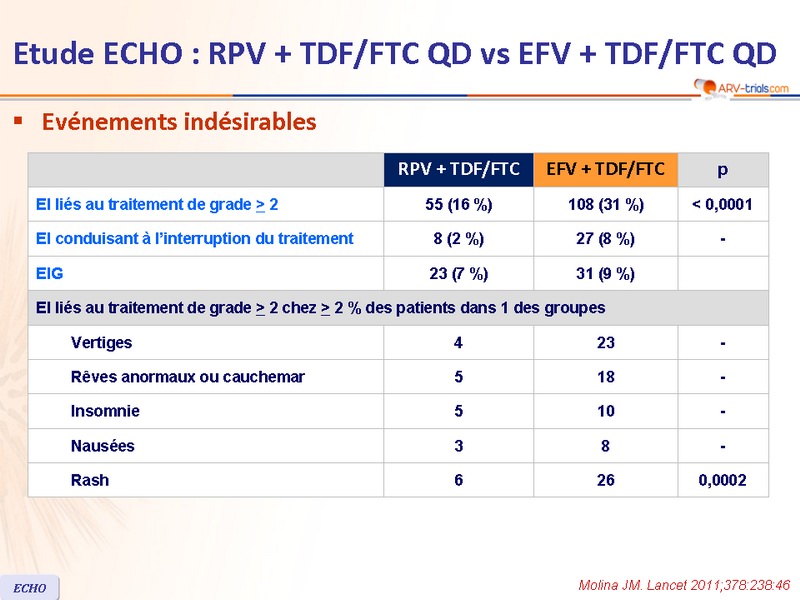 Etude ECHO : RPV + TDF/FTC QD vs EFV + TDF/FTC QD

ARV-trials.com

▪ Evénements indésirables

| | RPV + TDF/FTC | EFV + TDF/FTC | p |
|---|---|---|---|
| EI liés au traitement de grade $\geq$ 2 | 55 (16 %) | 108 (31 %) | < 0,0001 |
| EI conduisant à l'interruption du traitement | 8 (2 %) | 27 (8 %) | - |
| EIG | 23 (7 %) | 31 (9 %) | |
| EI liés au traitement de grade $\geq$ 2 chez $\geq$ 2 % des patients dans 1 des groupes | | | |
| Vertiges | 4 | 23 | - |
| Rêves anormaux ou cauchemar | 5 | 18 | - |
| Insomnie | 5 | 10 | - |
| Nausées | 3 | 8 | - |
| Rash | 6 | 26 | 0,0002 |

ECHO

Molina JM. Lancet 2011;378:238:46